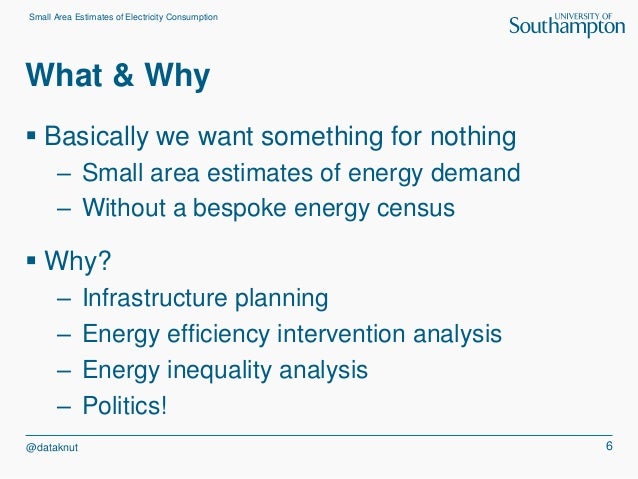 Small Area Estimates of Electricity Consumption

UNIVERSITY OF Southampton

What & Why

▪ Basically we want something for nothing
– Small area estimates of energy demand
– Without a bespoke energy census

▪ Why?
– Infrastructure planning
– Energy efficiency intervention analysis
– Energy inequality analysis
– Politics!

@dataknut

6